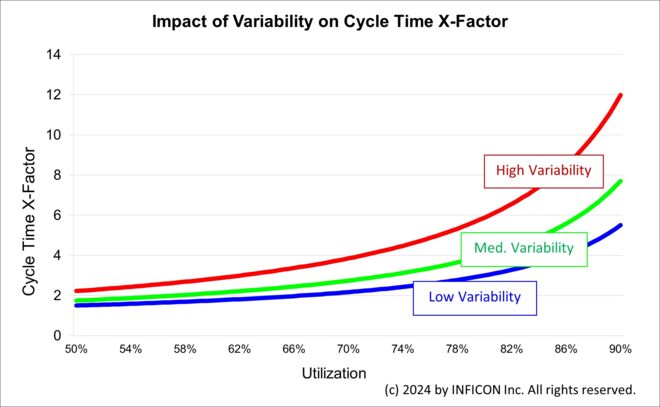 Impact of Variability on Cycle Time X-Factor

Cycle Time X-Factor

14
12
10
8
6
4
2
0

High Variability
Med. Variability
Low Variability

50%
54%
58%
62%
66%
70%
74%
78%
82%
86%
90%

Utilization

(c) 2024 by INFICON Inc. All rights reserved.